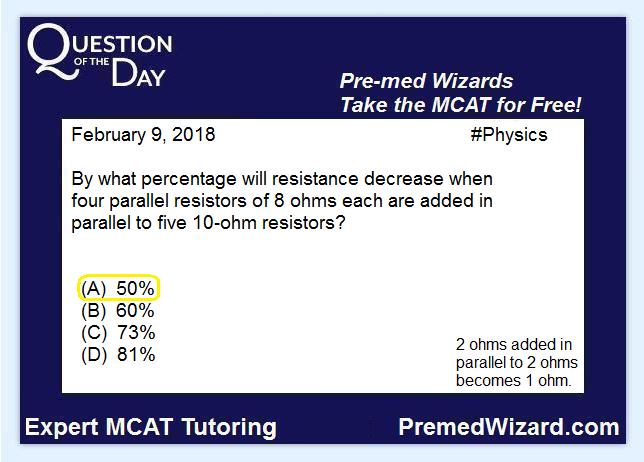 QUESTION OF THE DAY

Pre-med Wizards
Take the MCAT for Free!

February 9, 2018 #Physics

By what percentage will resistance decrease when four parallel resistors of 8 ohms each are added in parallel to five 10-ohm resistors?

(A) 50%
(B) 60%
(C) 73%
(D) 81%

2 ohms added in parallel to 2 ohms becomes 1 ohm.

Expert MCAT Tutoring PremedWizard.com